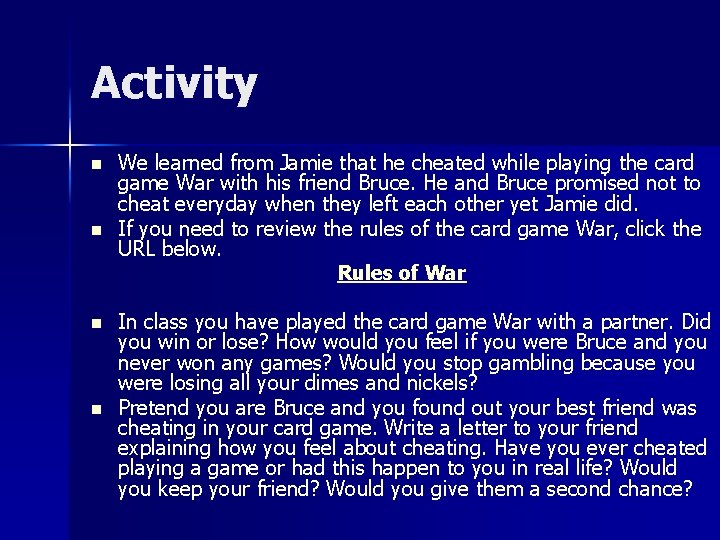 Activity

■ We learned from Jamie that he cheated while playing the card game War with his friend Bruce. He and Bruce promised not to cheat everyday when they left each other yet Jamie did.
■ If you need to review the rules of the card game War, click the URL below.

Rules of War

■ In class you have played the card game War with a partner. Did you win or lose? How would you feel if you were Bruce and you never won any games? Would you stop gambling because you were losing all your dimes and nickels?
■ Pretend you are Bruce and you found out your best friend was cheating in your card game. Write a letter to your friend explaining how you feel about cheating. Have you ever cheated playing a game or had this happen to you in real life? Would you keep your friend? Would you give them a second chance?